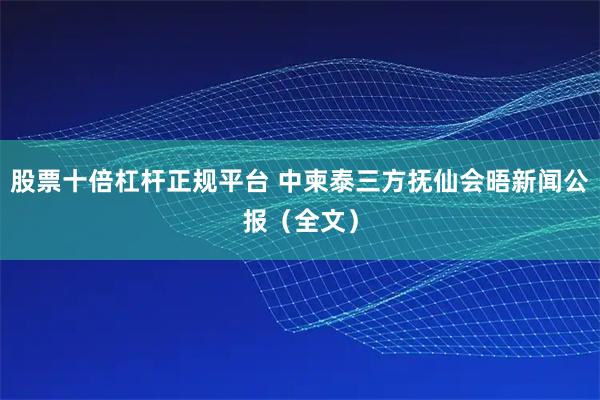 股票十倍杠杆正规平台 中柬泰三方抚仙会晤新闻公报（全文）